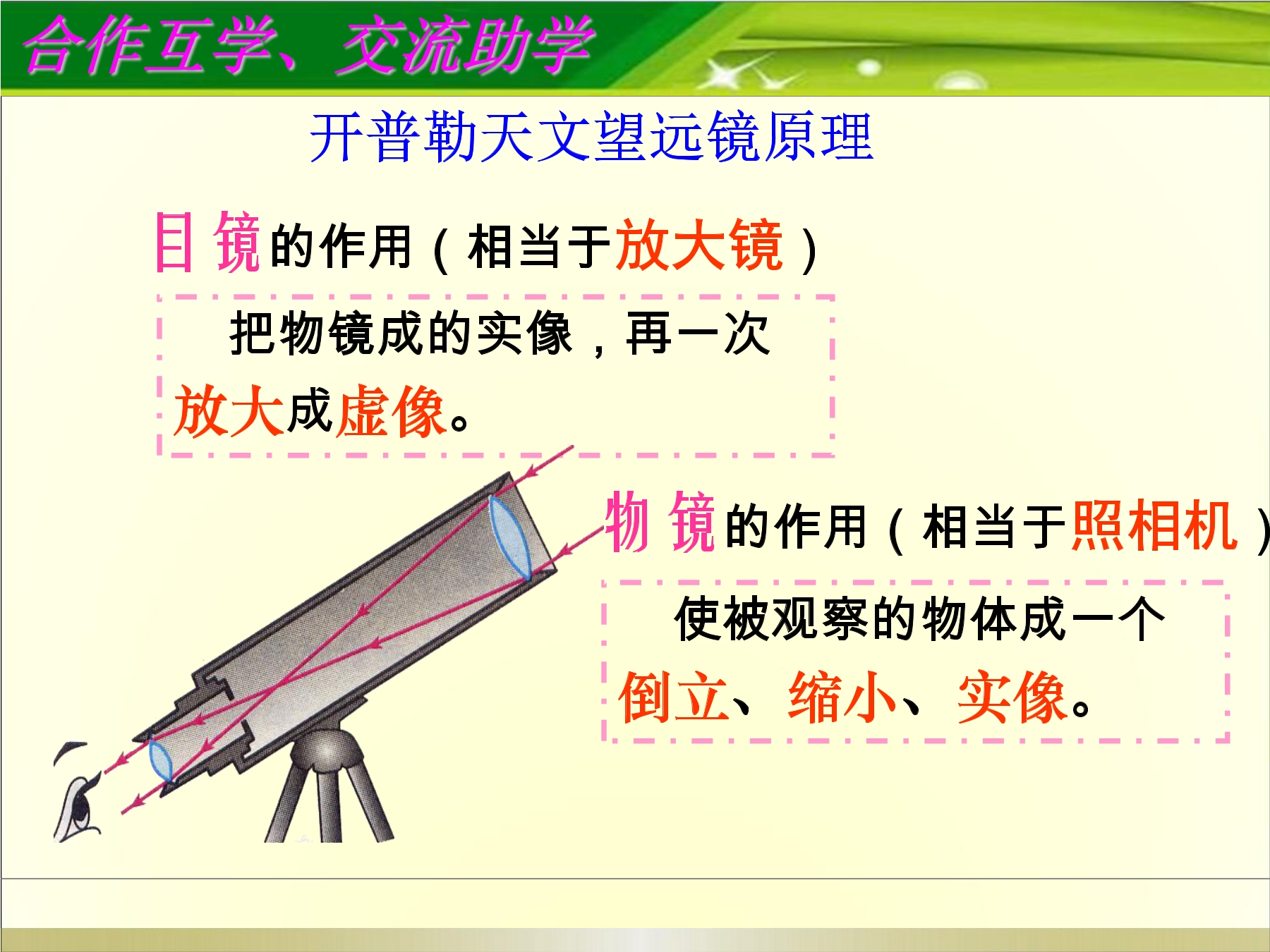 合作互学、交流助学

开普勒天文望远镜原理

目镜的作用（相当于放大镜）

把物镜成的实像，再一次放大成虚像。

物镜的作用（相当于照相机）

使被观察的物体成一个倒立、缩小、实像。